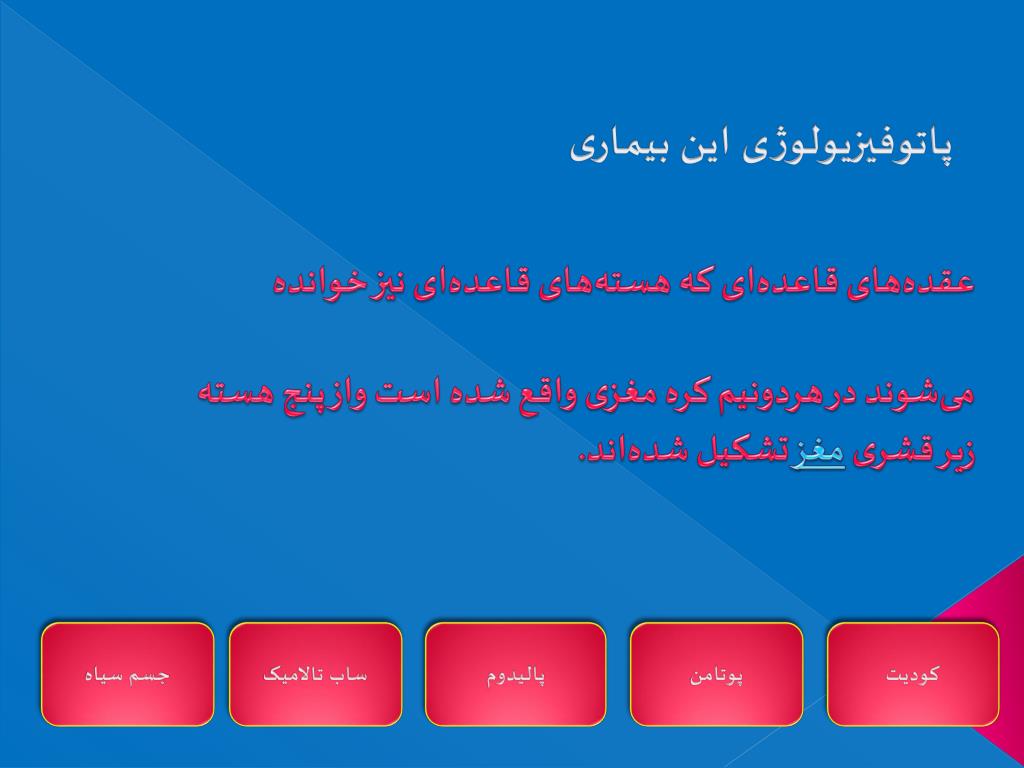 پاتوفیزیولوژی این بیماری

عقده‌های قاعده‌ای که هسته‌های قاعده‌ای نیزخوانده

می‌شوند درهردونیم کره مغزی واقع شده است وازپنج هسته زیرقشری مغز تشکیل شده‌اند.

کودیت

پوتامن

پالیدوم

ساب تالامیک

جسم سیاه